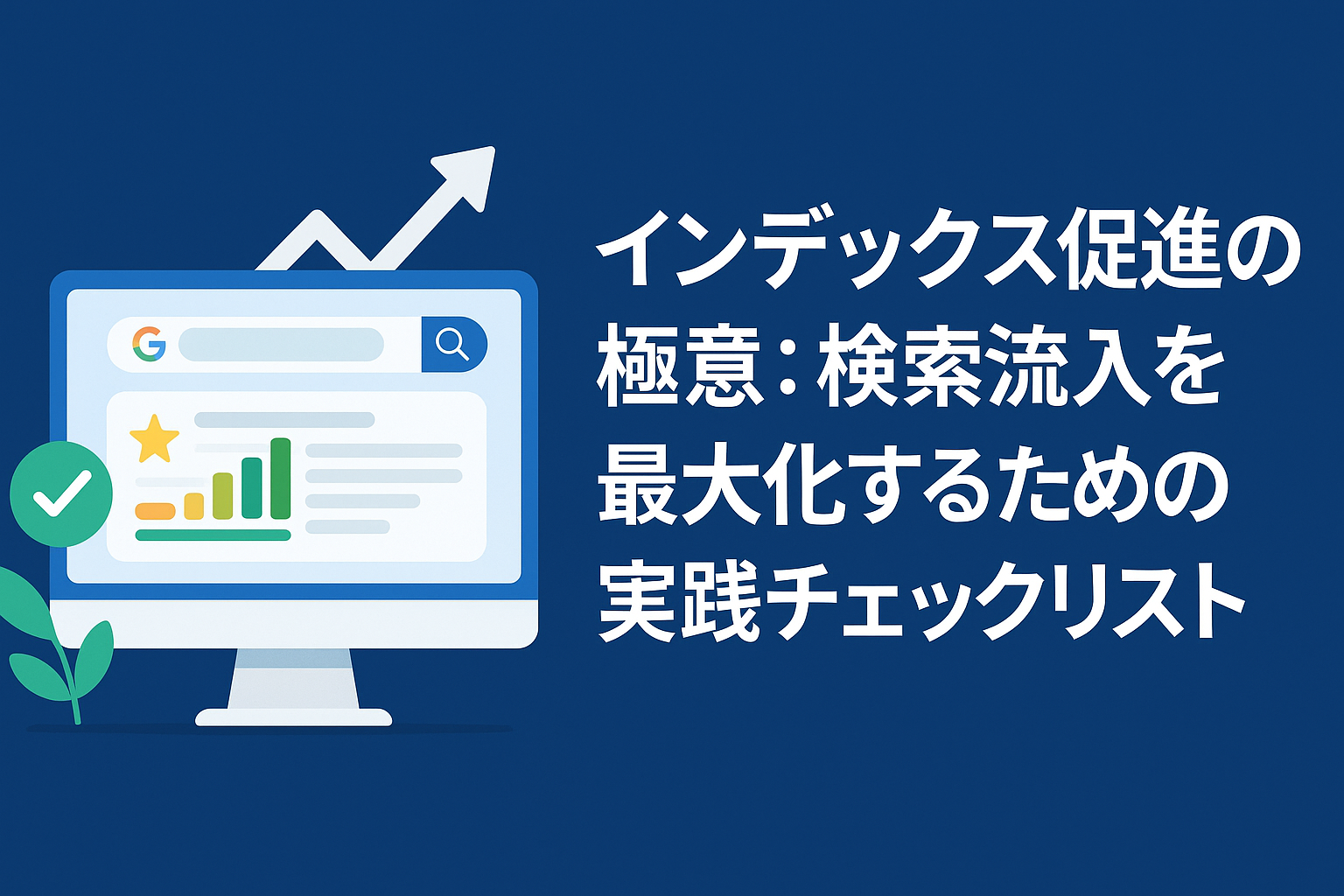 G

インデックス促進の極意：検索流入を最大化するための実践チェックリスト